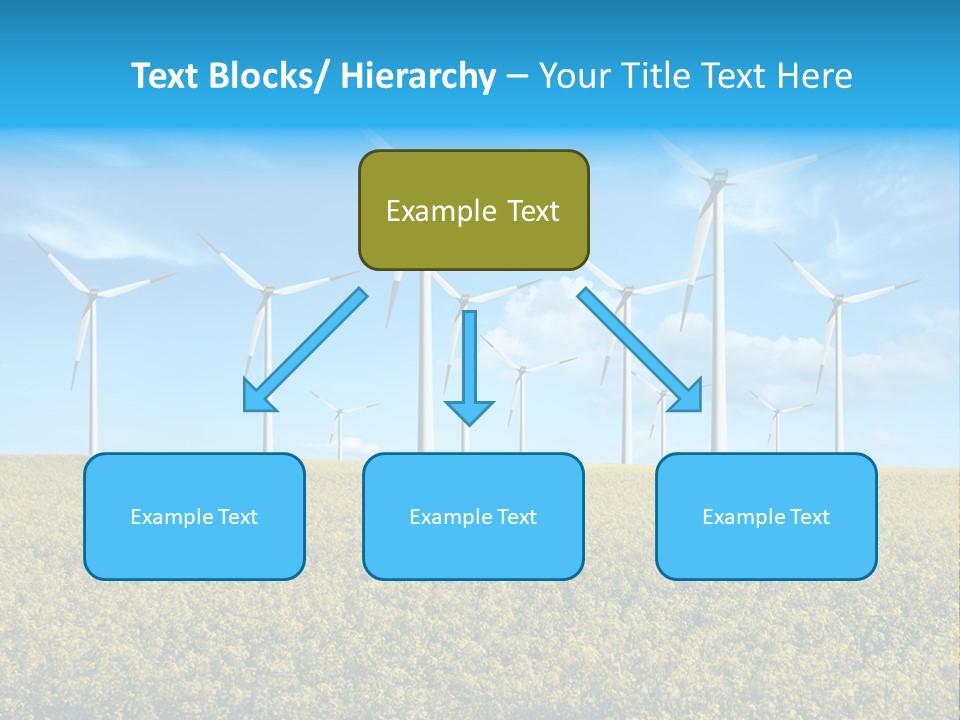 Text Blocks/ Hierarchy – Your Title Text Here

Example Text

Example Text

Example Text

Example Text